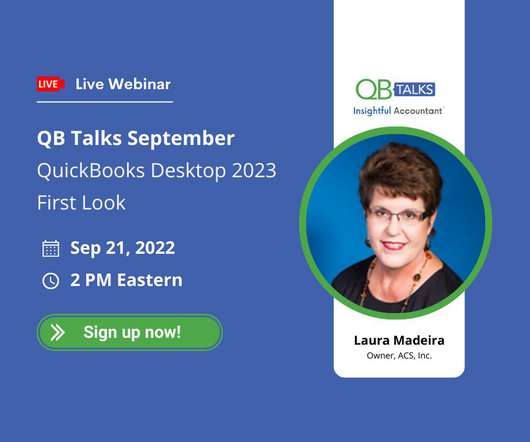 LIVE Live Webinar

QB Talks September
QuickBooks Desktop 2023 First Look

Sep 21, 2022
2 PM Eastern

Sign up now!

QB TALKS
Insightful Accountant

Laura Madeira
Owner, ACS, Inc.